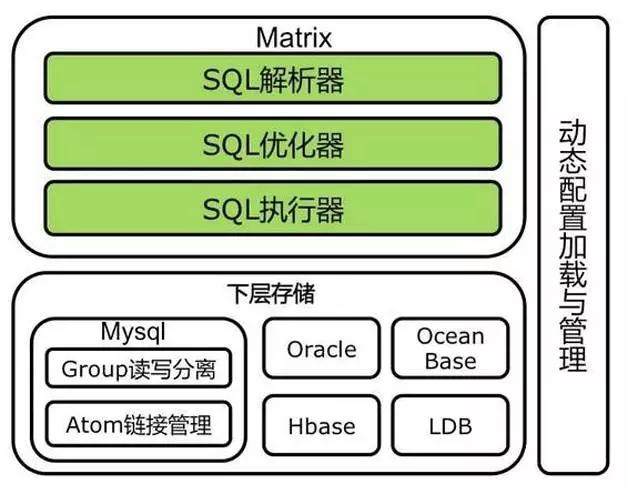 Matrix

SQL解析器

SQL优化器

SQL执行器

下层存储

Mysql

Group读写分离

Atom链接管理

Oracle

Ocean Base

Hbase

LDB

动态配置加载与管理